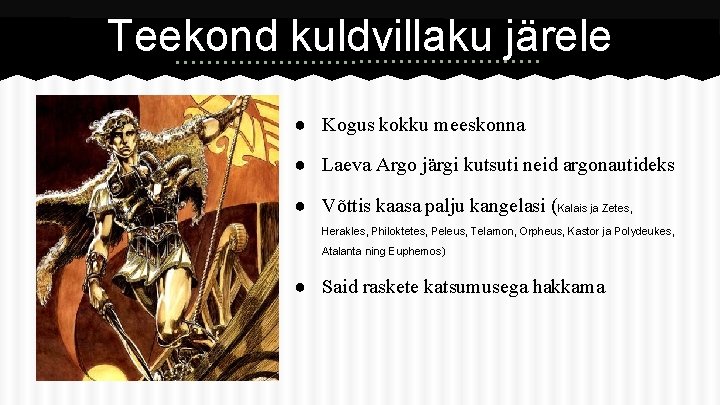 Teekond kuldvillaku järele

● Kogus kokku meeskonna

● Laeva Argo järgi kutsuti neid argonautideks

● Võttis kaasa palju kangelasi (Kalais ja Zetes, Herakles, Philoktetes, Peleus, Telamon, Orpheus, Kastor ja Polydeukes, Atalanta ning Euphemos)

● Said raskete katsumusega hakkama